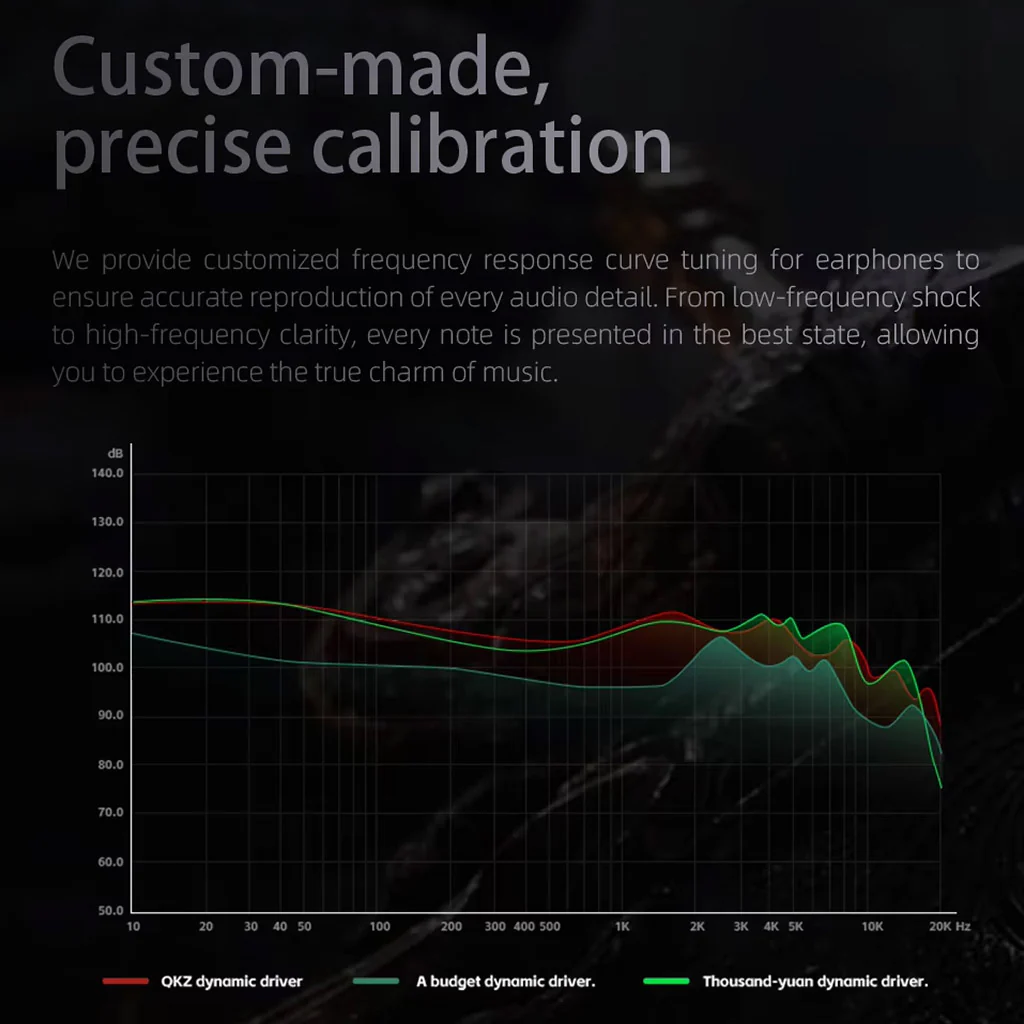 Custom-made, precise calibration

We provide customized frequency response curve tuning for earphones to ensure accurate reproduction of every audio detail. From low-frequency shock to high-frequency clarity, every note is presented in the best state, allowing you to experience the true charm of music.

dB
140.0
130.0
120.0
110.0
100.0
90.0
80.0
70.0
60.0
50.0
10 20 30 40 50 100 200 300 400 500 1K 2K 3K 4K 5K 10K 20K Hz

QKZ dynamic driver
A budget dynamic driver.
Thousand-yuan dynamic driver.